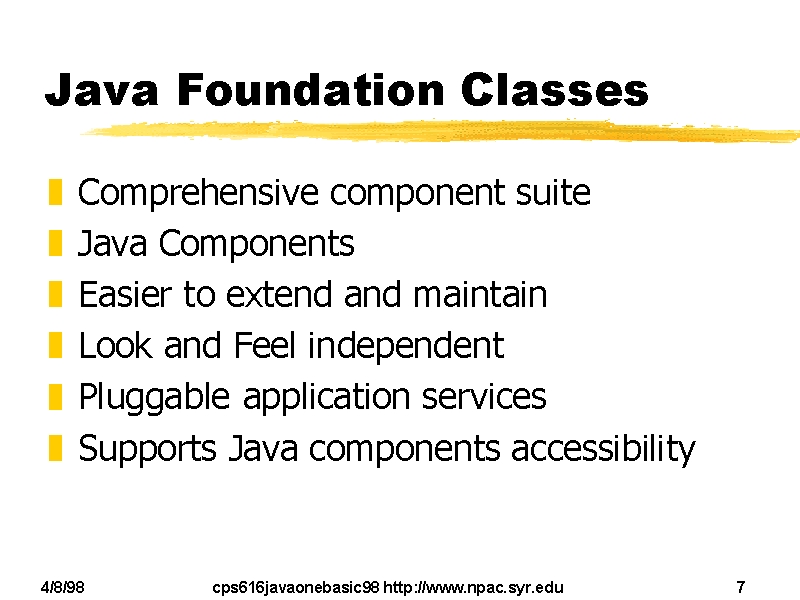 Java Foundation Classes

Comprehensive component suite
Java Components
Easier to extend and maintain
Look and Feel independent
Pluggable application services
Supports Java components accessibility

4/8/98 cps616javaonebasic98 http://www.npac.syr.edu 7